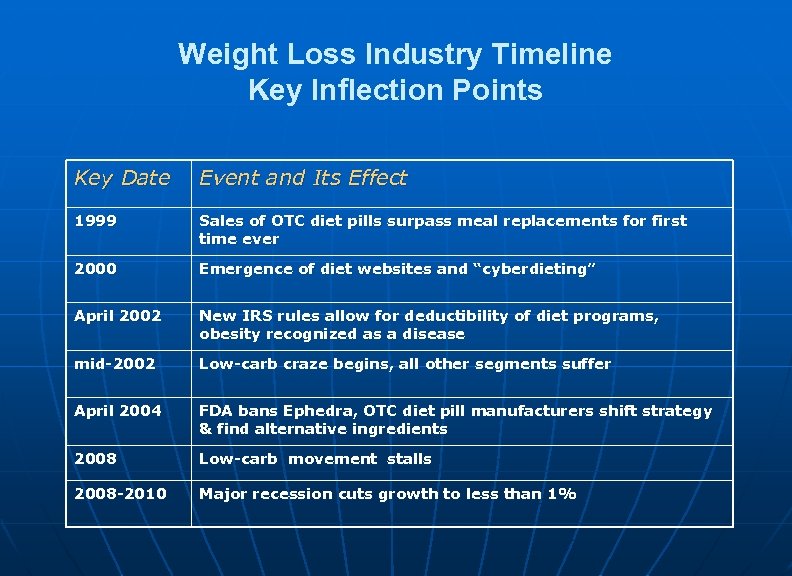 Weight Loss Industry Timeline
Key Inflection Points

| Key Date | Event and Its Effect |
|---|---|
| 1999 | Sales of OTC diet pills surpass meal replacements for first time ever |
| 2000 | Emergence of diet websites and “cyberdieting” |
| April 2002 | New IRS rules allow for deductibility of diet programs, obesity recognized as a disease |
| mid-2002 | Low-carb craze begins, all other segments suffer |
| April 2004 | FDA bans Ephedra, OTC diet pill manufacturers shift strategy & find alternative ingredients |
| 2008 | Low-carb movement stalls |
| 2008-2010 | Major recession cuts growth to less than 1% |